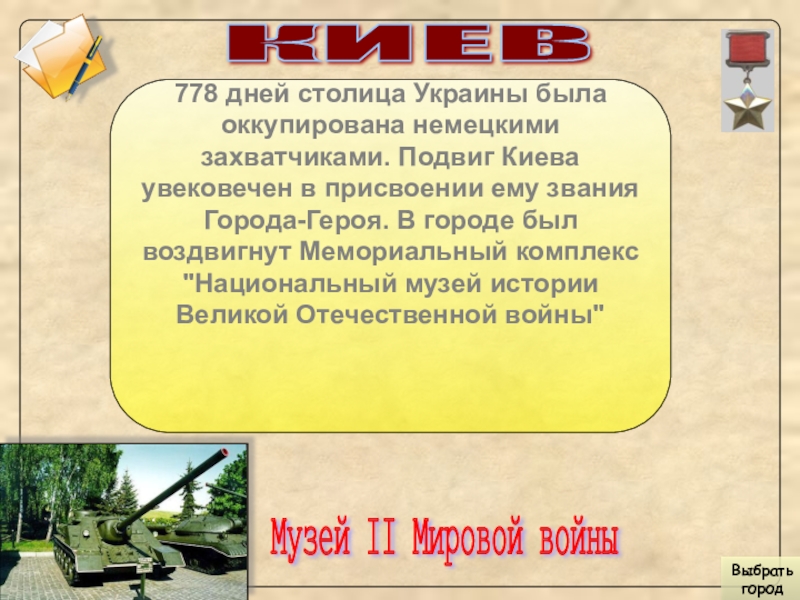 КИЕВ

778 дней столица Украины была оккупирована немецкими захватчиками. Подвиг Киева увековечен в присвоении ему звания Города-Героя. В городе был воздвигнут Мемориальный комплекс "Национальный музей истории Великой Отечественной войны"

Музей II Мировой войны

Выбрать город